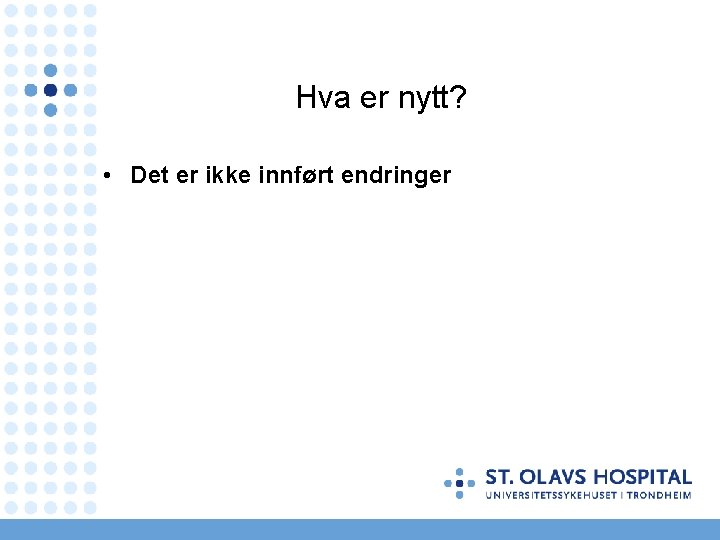 Hva er nytt?

• Det er ikke innført endringer

ST. OLAVS HOSPITAL
UNIVERSITETSSYKEHUSET I TRONDHEIM